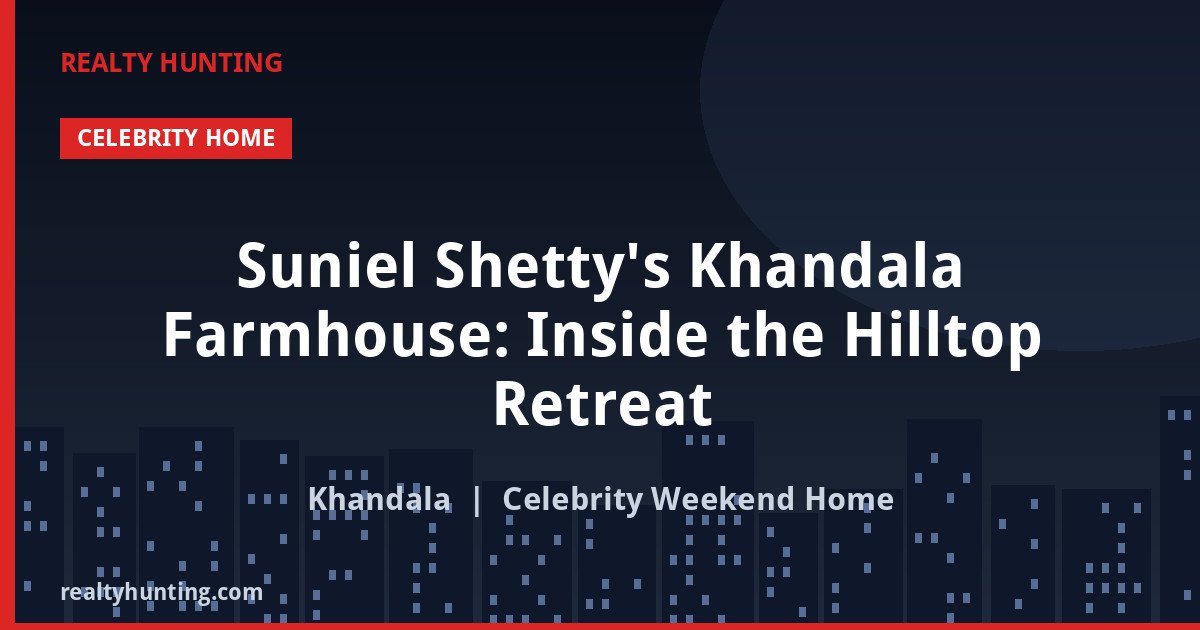 REALTY HUNTING

CELEBRITY HOME

Suniel Shetty's Khandala Farmhouse: Inside the Hilltop Retreat

Khandala | Celebrity Weekend Home

realtyhunting.com